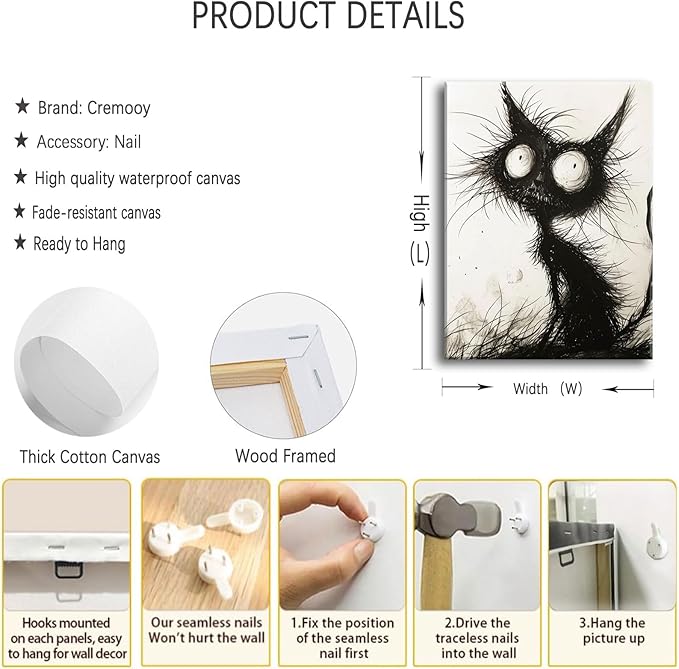 PRODUCT DETAILS

★ Brand: Cremooy
★ Accessory: Nail
★ High quality waterproof canvas
★ Fade-resistant canvas
★ Ready to Hang

High (L)

Width (W)

Thick Cotton Canvas

Wood Framed

Hooks mounted on each panels, easy to hang for wall decor

Our seamless nails Won't hurt the wall

1.Fix the position of the seamless nail first

2.Drive the traceless nails into the wall

3.Hang the picture up